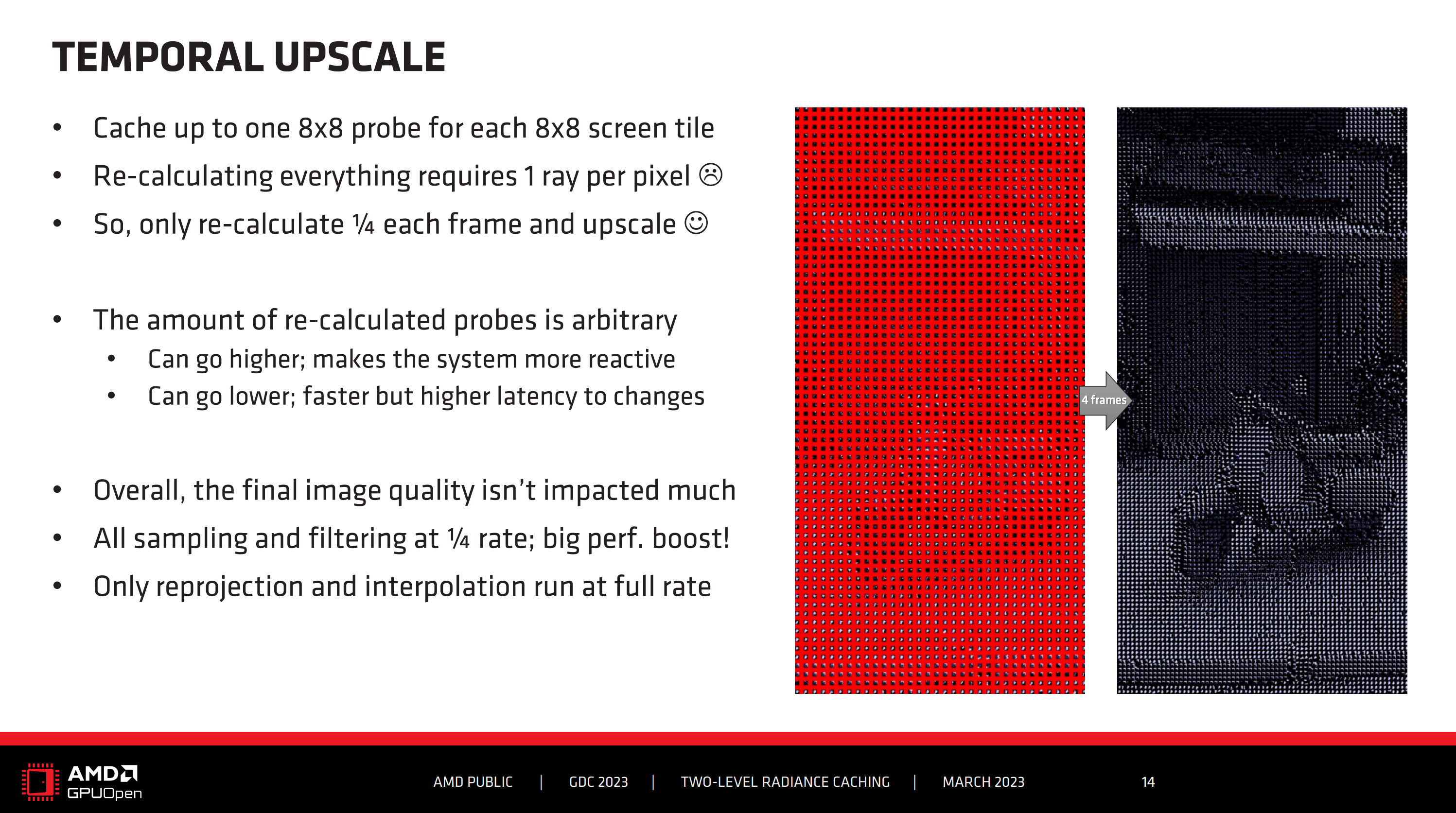 TEMPORAL UPSCALE

• Cache up to one 8x8 probe for each 8x8 screen tile
• Re-calculating everything requires 1 ray per pixel ☹
• So, only re-calculate ¼ each frame and upscale ☺

• The amount of re-calculated probes is arbitrary
  • Can go higher; makes the system more reactive
  • Can go lower; faster but higher latency to changes

• Overall, the final image quality isn't impacted much
• All sampling and filtering at ¼ rate; big perf. boost!
• Only reprojection and interpolation run at full rate

4 frames

AMD GPUOpen

AMD PUBLIC | GDC 2023 | TWO-LEVEL RADIANCE CACHING | MARCH 2023 14